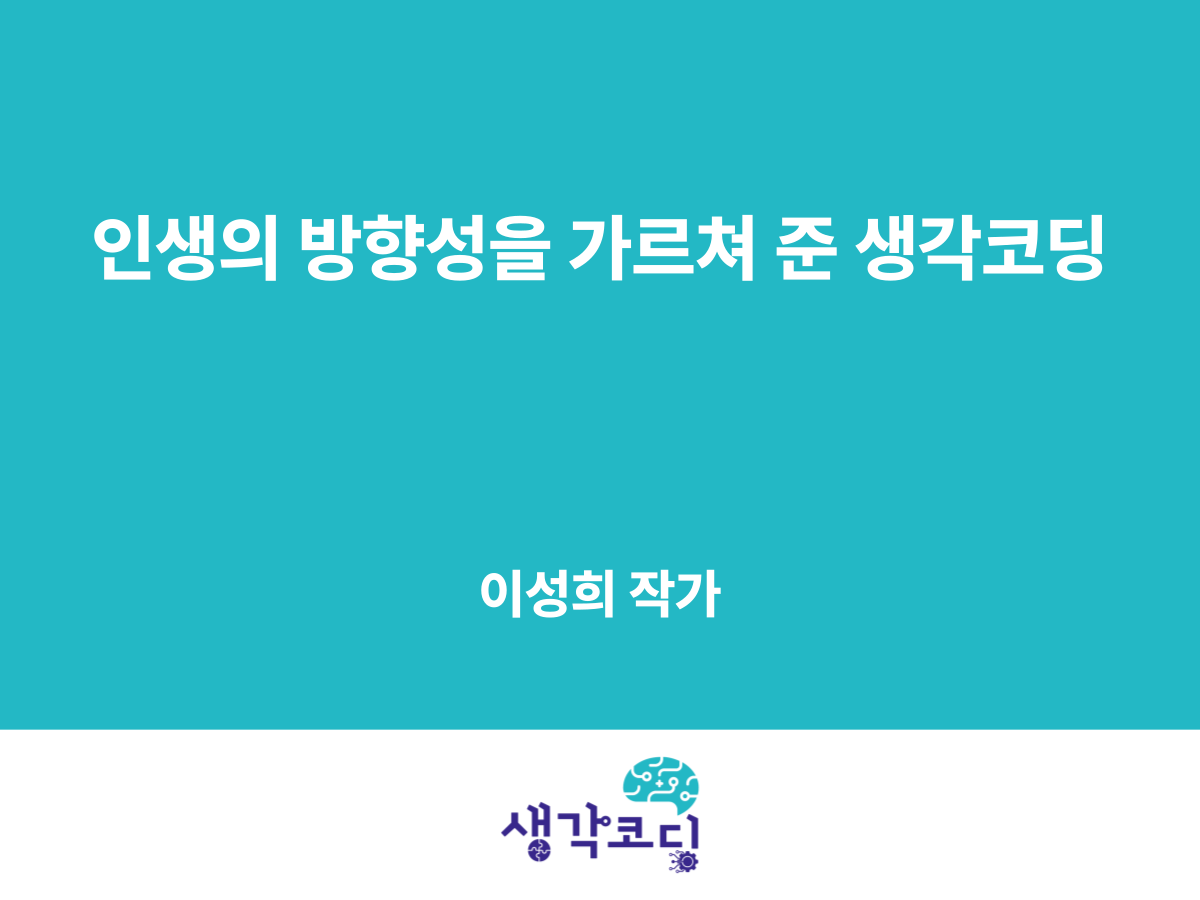 인생의 방향성을 가르쳐 준 생각코딩

이성희 작가

생각코딩